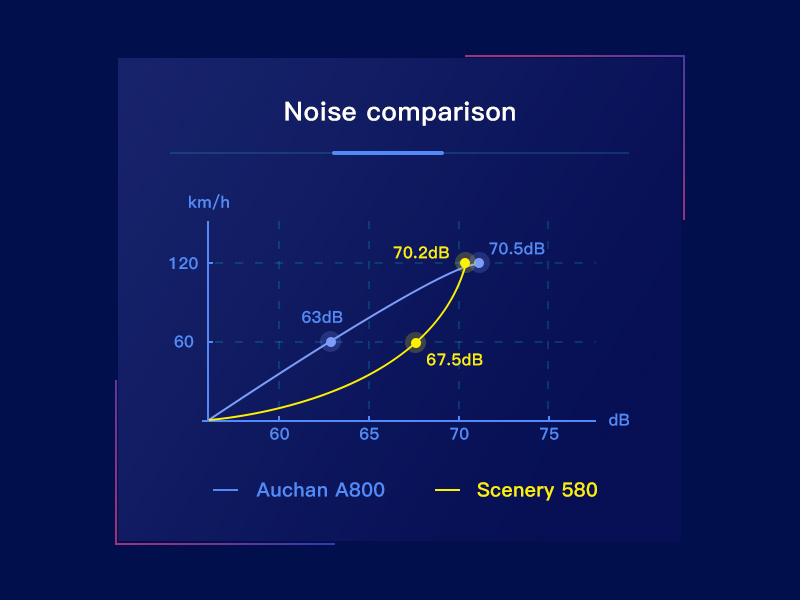 Noise comparison

km/h

120

60

70.2dB

70.5dB

63dB

67.5dB

60

65

70

75

dB

Auchan A800

Scenery 580